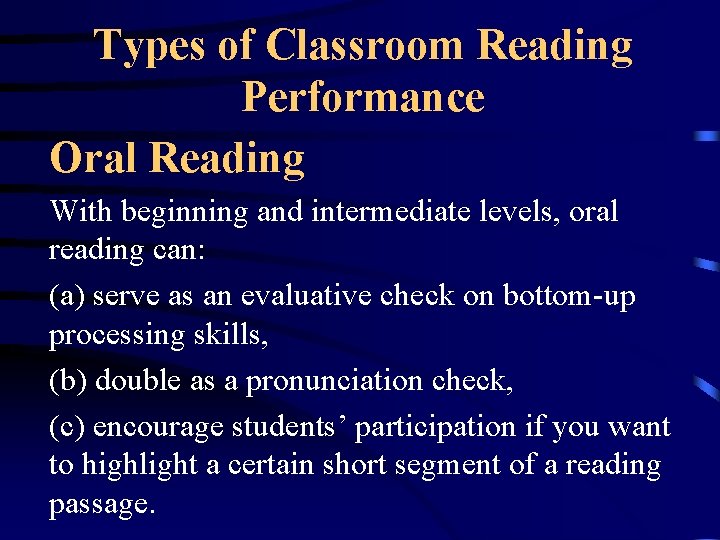 Types of Classroom Reading Performance

Oral Reading

With beginning and intermediate levels, oral reading can:

(a) serve as an evaluative check on bottom-up processing skills,

(b) double as a pronunciation check,

(c) encourage students' participation if you want to highlight a certain short segment of a reading passage.